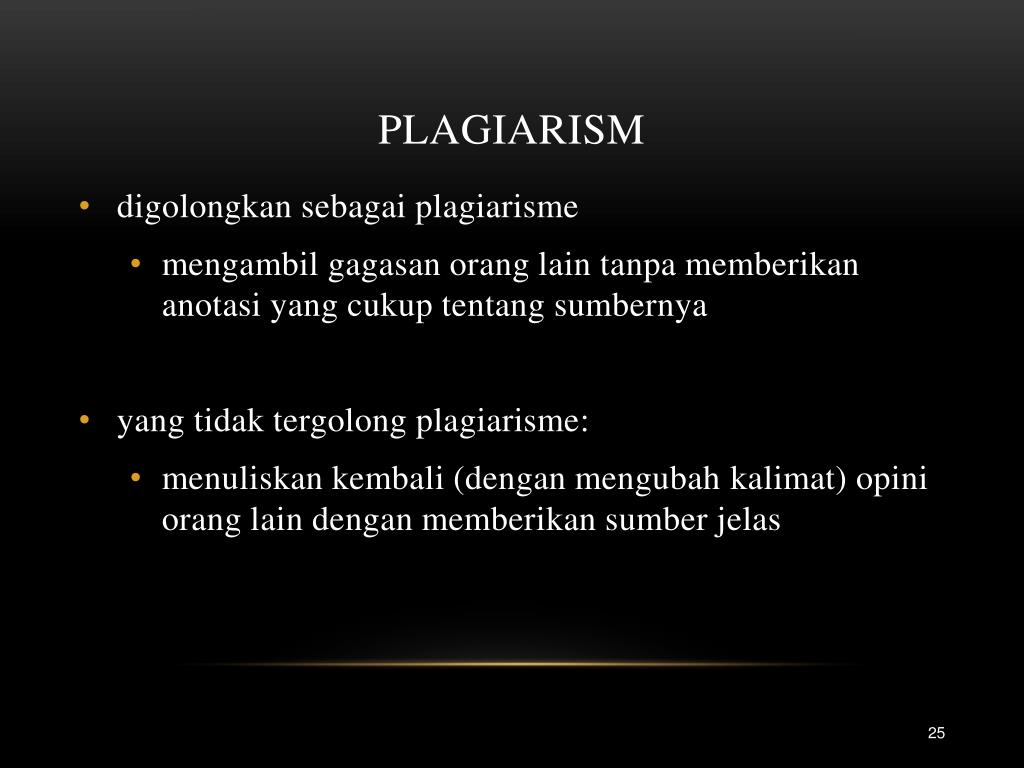 PLAGIARISM

• digolongkan sebagai plagiarisme
  • mengambil gagasan orang lain tanpa memberikan anotasi yang cukup tentang sumbernya

• yang tidak tergolong plagiarisme:
  • menuliskan kembali (dengan mengubah kalimat) opini orang lain dengan memberikan sumber jelas

25